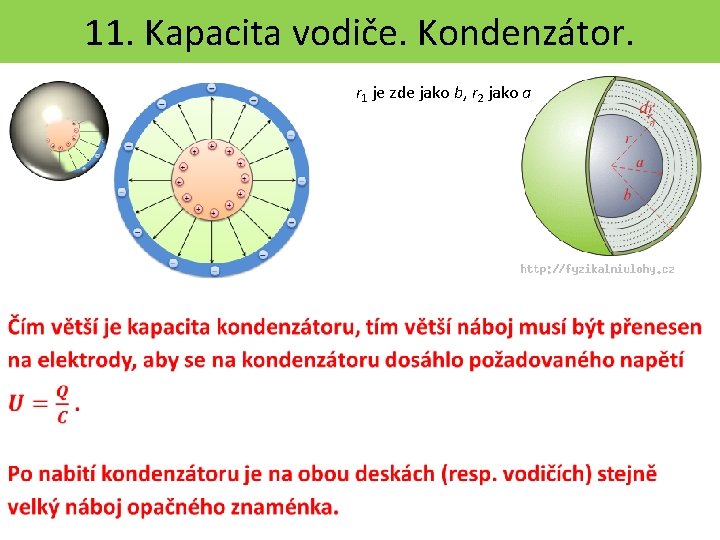 11. Kapacita vodiče. Kondenzátor.

$r_1$ je zde jako $b$, $r_2$ jako $a$

$dr$
$r$
$a$
$b$

http://fyzikalniulohy.cz

Čím větší je kapacita kondenzátoru, tím větší náboj musí být přenesen na elektrody, aby se na kondenzátoru dosáhlo požadovaného napětí $U = \frac{Q}{C}$.

Po nabití kondenzátoru je na obou deskách (resp. vodičích) stejně velký náboj opačného znaménka.